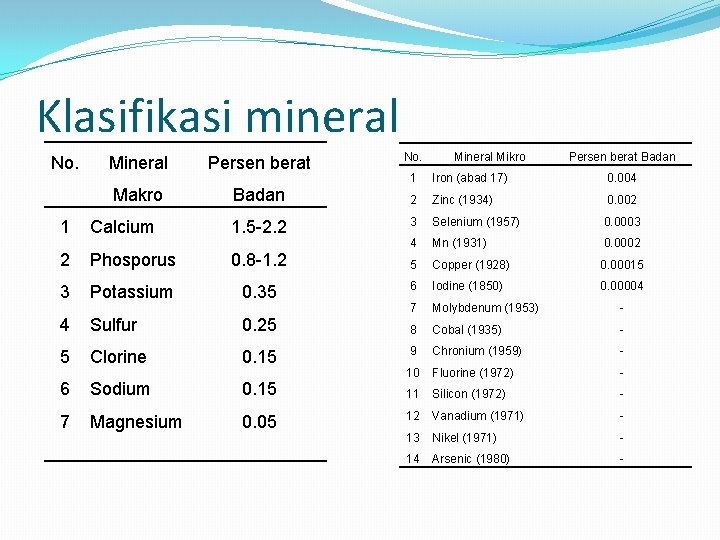 Klasifikasi mineral

| No. | Mineral Makro | Persen berat Badan |
|---|---|---|
| 1 | Calcium | 1.5-2.2 |
| 2 | Phosporus | 0.8-1.2 |
| 3 | Potassium | 0.35 |
| 4 | Sulfur | 0.25 |
| 5 | Clorine | 0.15 |
| 6 | Sodium | 0.15 |
| 7 | Magnesium | 0.05 |

| No. | Mineral Mikro | Persen berat Badan |
|---|---|---|
| 1 | Iron (abad 17) | 0.004 |
| 2 | Zinc (1934) | 0.002 |
| 3 | Selenium (1957) | 0.0003 |
| 4 | Mn (1931) | 0.0002 |
| 5 | Copper (1928) | 0.00015 |
| 6 | Iodine (1850) | 0.00004 |
| 7 | Molybdenum (1953) | - |
| 8 | Cobal (1935) | - |
| 9 | Chronium (1959) | - |
| 10 | Fluorine (1972) | - |
| 11 | Silicon (1972) | - |
| 12 | Vanadium (1971) | - |
| 13 | Nikel (1971) | - |
| 14 | Arsenic (1980) | - |